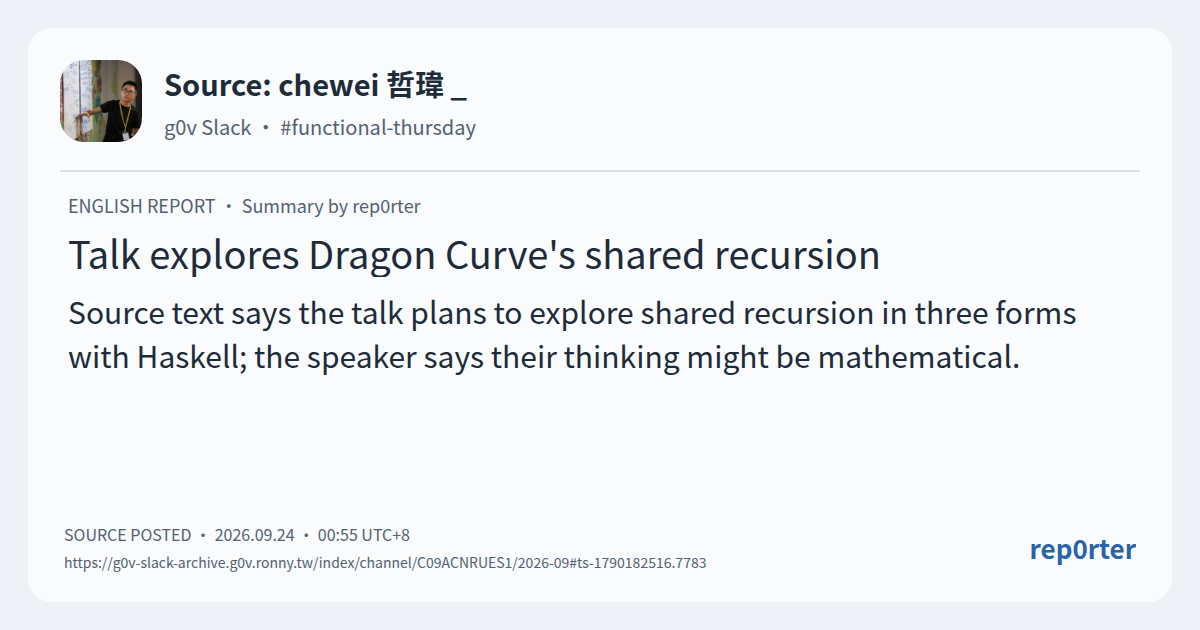 Source: chewei 哲瑋 _
g0v Slack • #functional-thursday

ENGLISH REPORT • Summary by rep0rter

Talk explores Dragon Curve's shared recursion

Source text says the talk plans to explore shared recursion in three forms with Haskell; the speaker says their thinking might be mathematical.

SOURCE POSTED • 2026.09.24 • 00:55 UTC+8
https://g0v-slack-archive.g0v.ronny.tw/index/channel/C09ACNRUES1/2026-09#ts-1790182516.7783

rep0rter